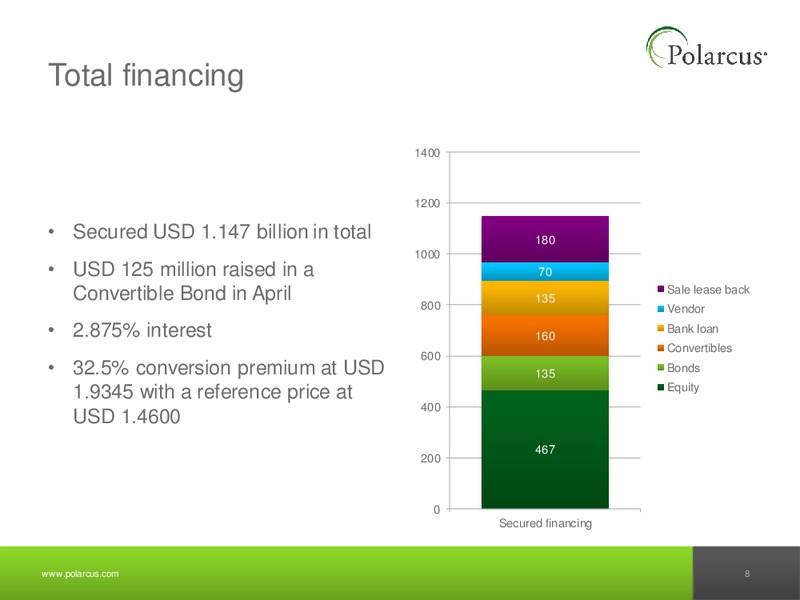 Polarcus

Total financing

• Secured USD 1.147 billion in total
• USD 125 million raised in a Convertible Bond in April
• 2.875% interest
• 32.5% conversion premium at USD 1.9345 with a reference price at USD 1.4600

1400
1200
1000
800
600
400
200
0

180
70
135
160
135
467

Secured financing

Sale lease back
Vendor
Bank loan
Convertibles
Bonds
Equity

www.polarcus.com
8